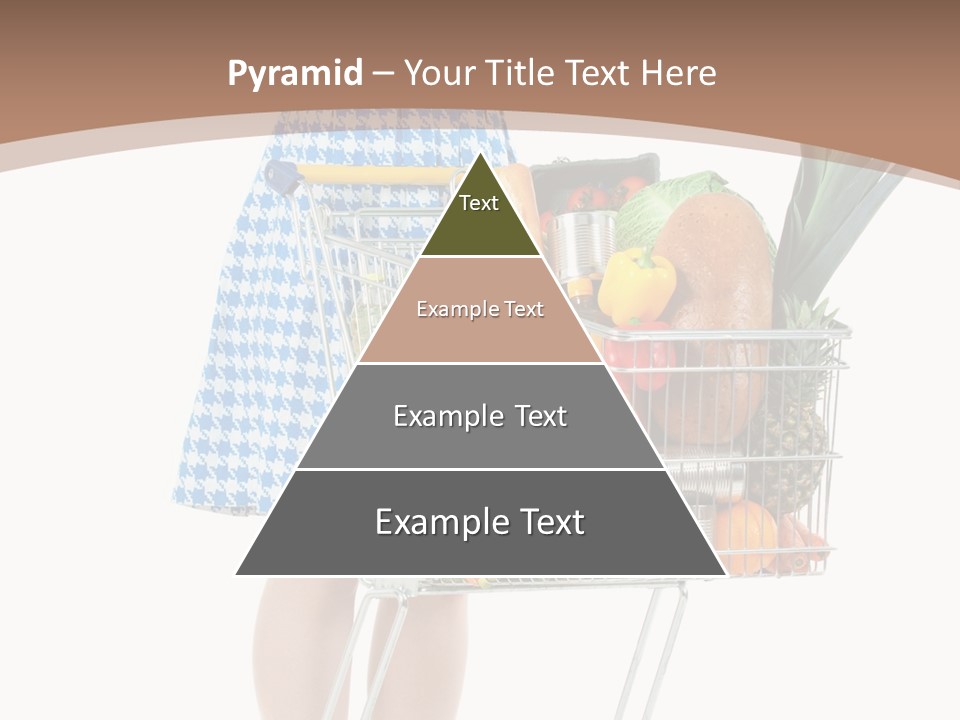 Pyramid – Your Title Text Here

Text

Example Text

Example Text

Example Text